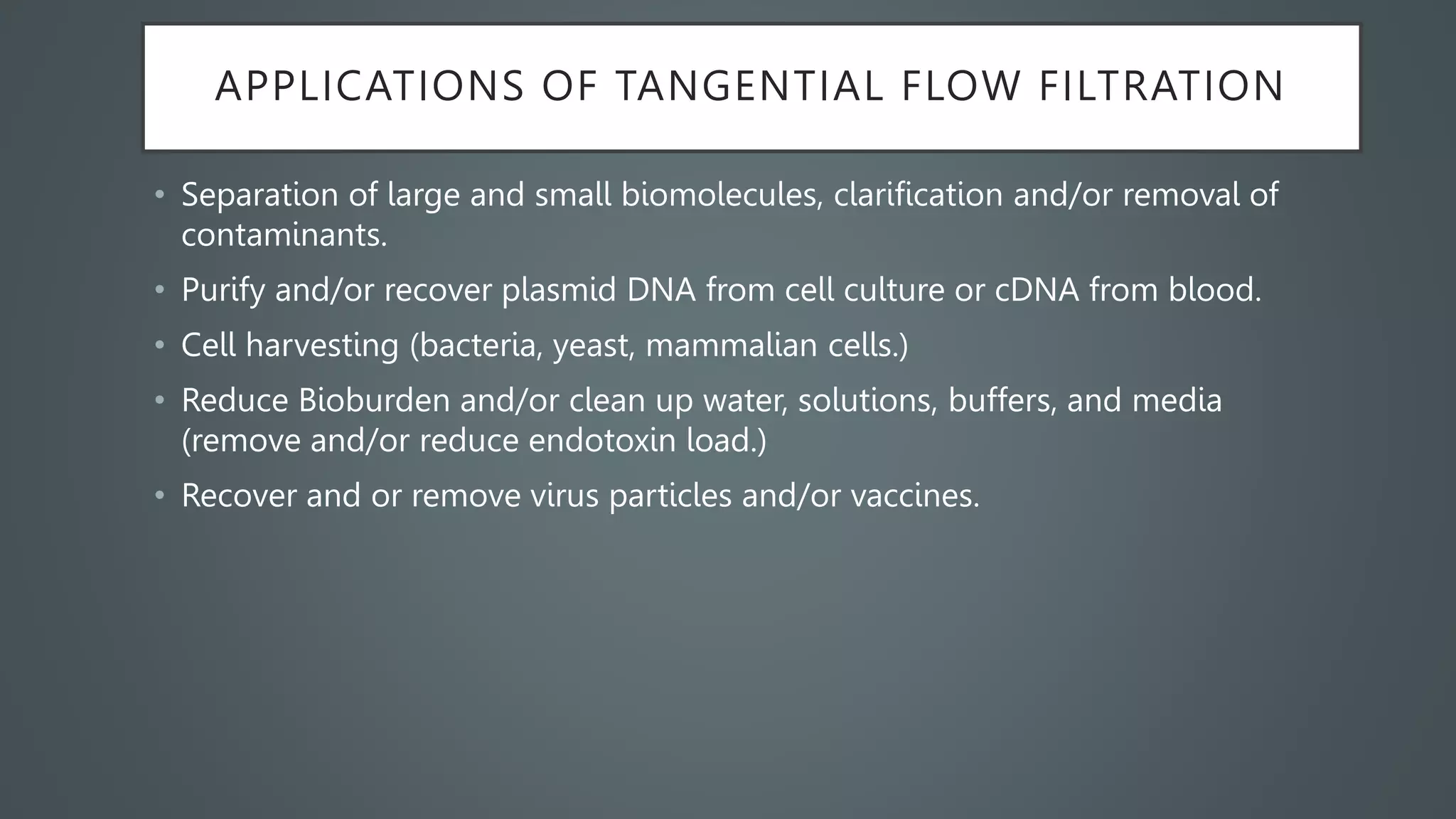 APPLICATIONS OF TANGENTIAL FLOW FILTRATION

• Separation of large and small biomolecules, clarification and/or removal of contaminants.

• Purify and/or recover plasmid DNA from cell culture or cDNA from blood.

• Cell harvesting (bacteria, yeast, mammalian cells.)

• Reduce Bioburden and/or clean up water, solutions, buffers, and media (remove and/or reduce endotoxin load.)

• Recover and or remove virus particles and/or vaccines.